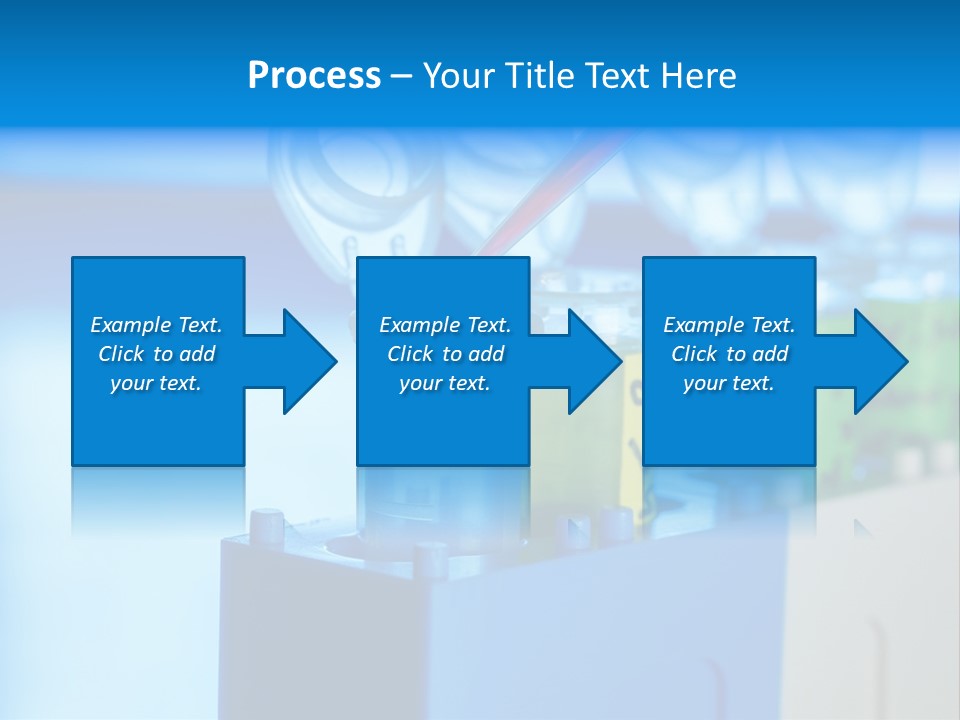 Process – Your Title Text Here

Example Text. Click to add your text.

Example Text. Click to add your text.

Example Text. Click to add your text.